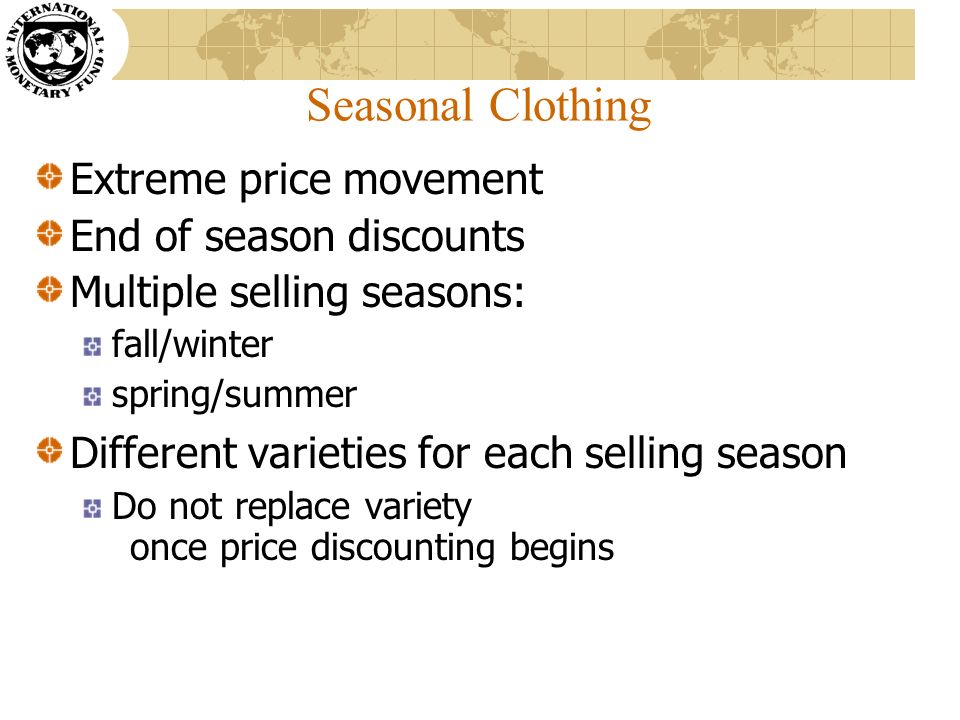 INTERNATIONAL MONETARY FUND

Seasonal Clothing

Extreme price movement

End of season discounts

Multiple selling seasons:

fall/winter

spring/summer

Different varieties for each selling season

Do not replace variety once price discounting begins